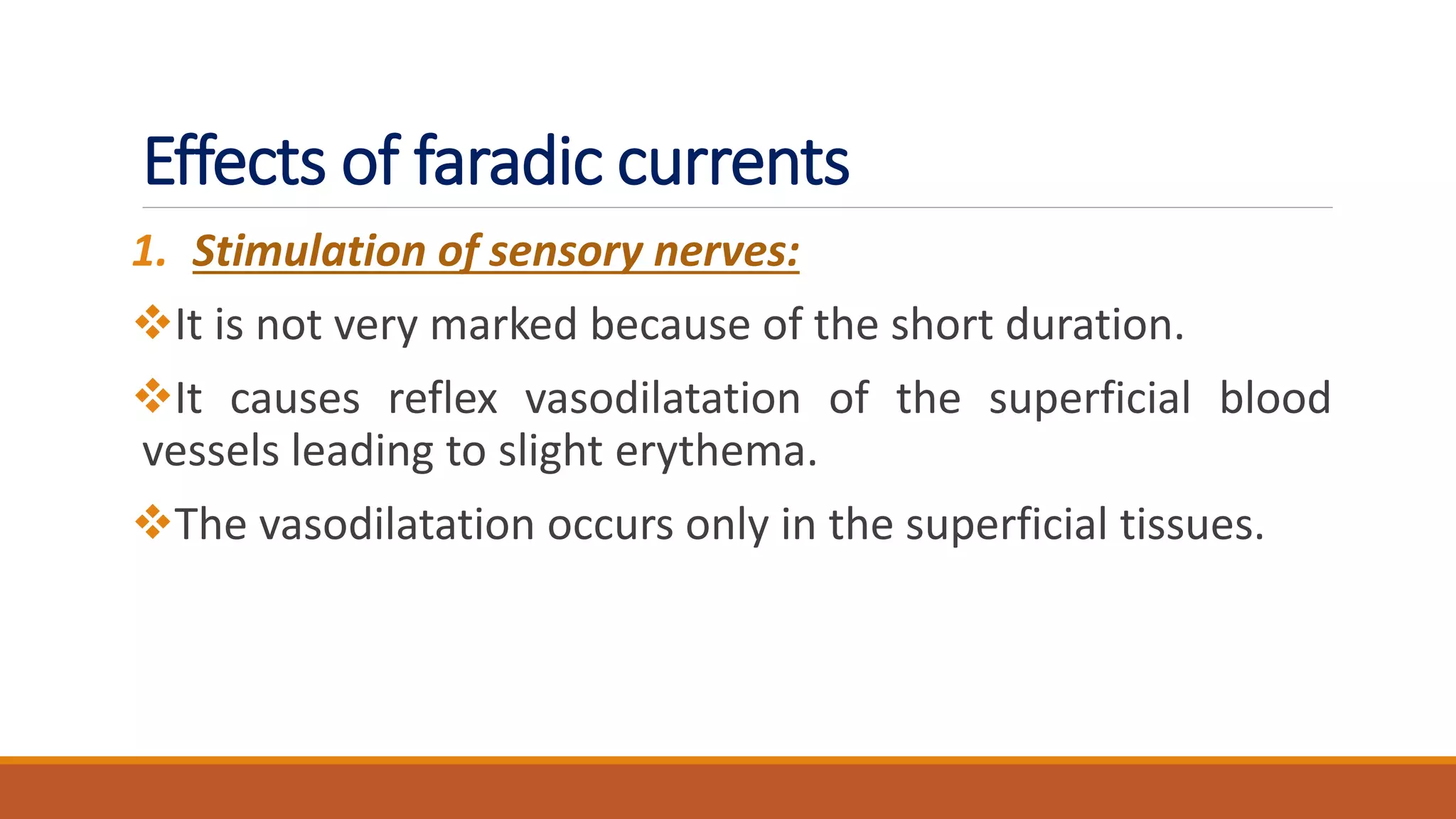 Effects of faradic currents

1. Stimulation of sensory nerves:

❖It is not very marked because of the short duration.

❖It causes reflex vasodilatation of the superficial blood vessels leading to slight erythema.

❖The vasodilatation occurs only in the superficial tissues.